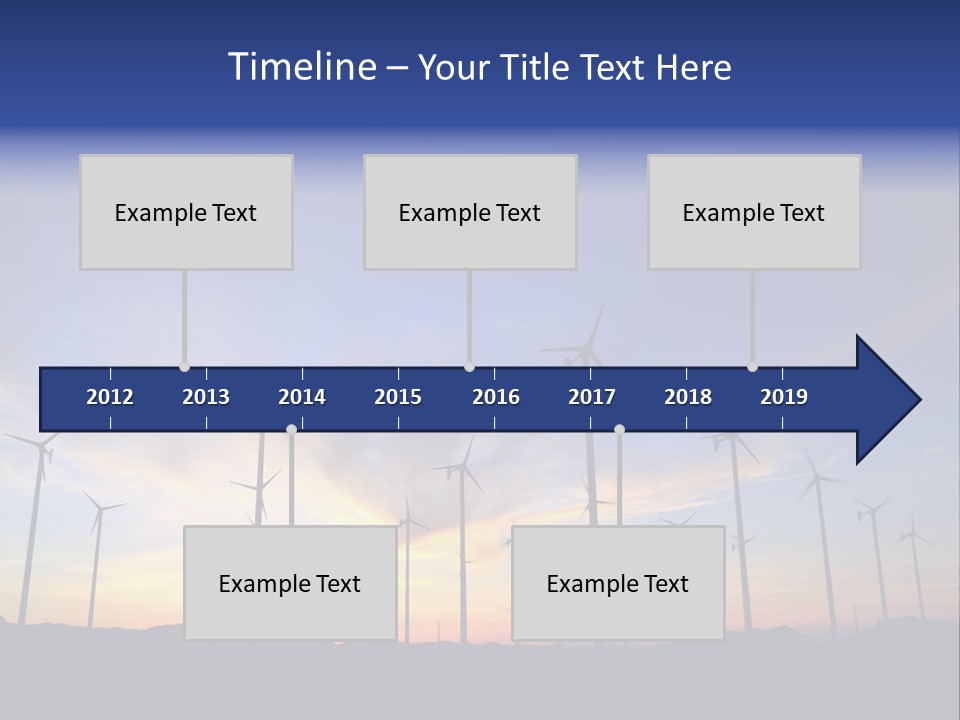 Timeline – Your Title Text Here

Example Text

Example Text

Example Text

2012 2013 2014 2015 2016 2017 2018 2019

Example Text

Example Text